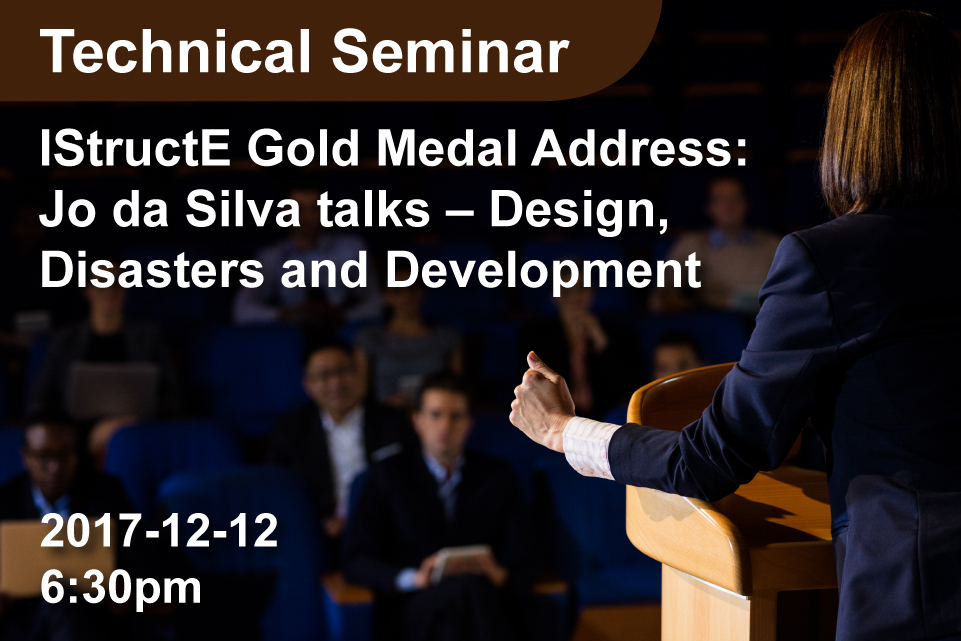 Technical Seminar

IStructE Gold Medal Address: Jo da Silva talks – Design, Disasters and Development

2017-12-12
6:30pm